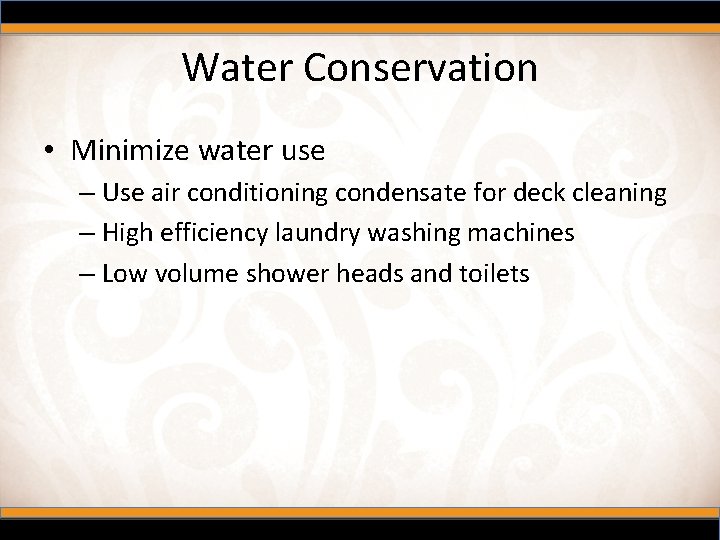 Water Conservation

• Minimize water use
– Use air conditioning condensate for deck cleaning
– High efficiency laundry washing machines
– Low volume shower heads and toilets